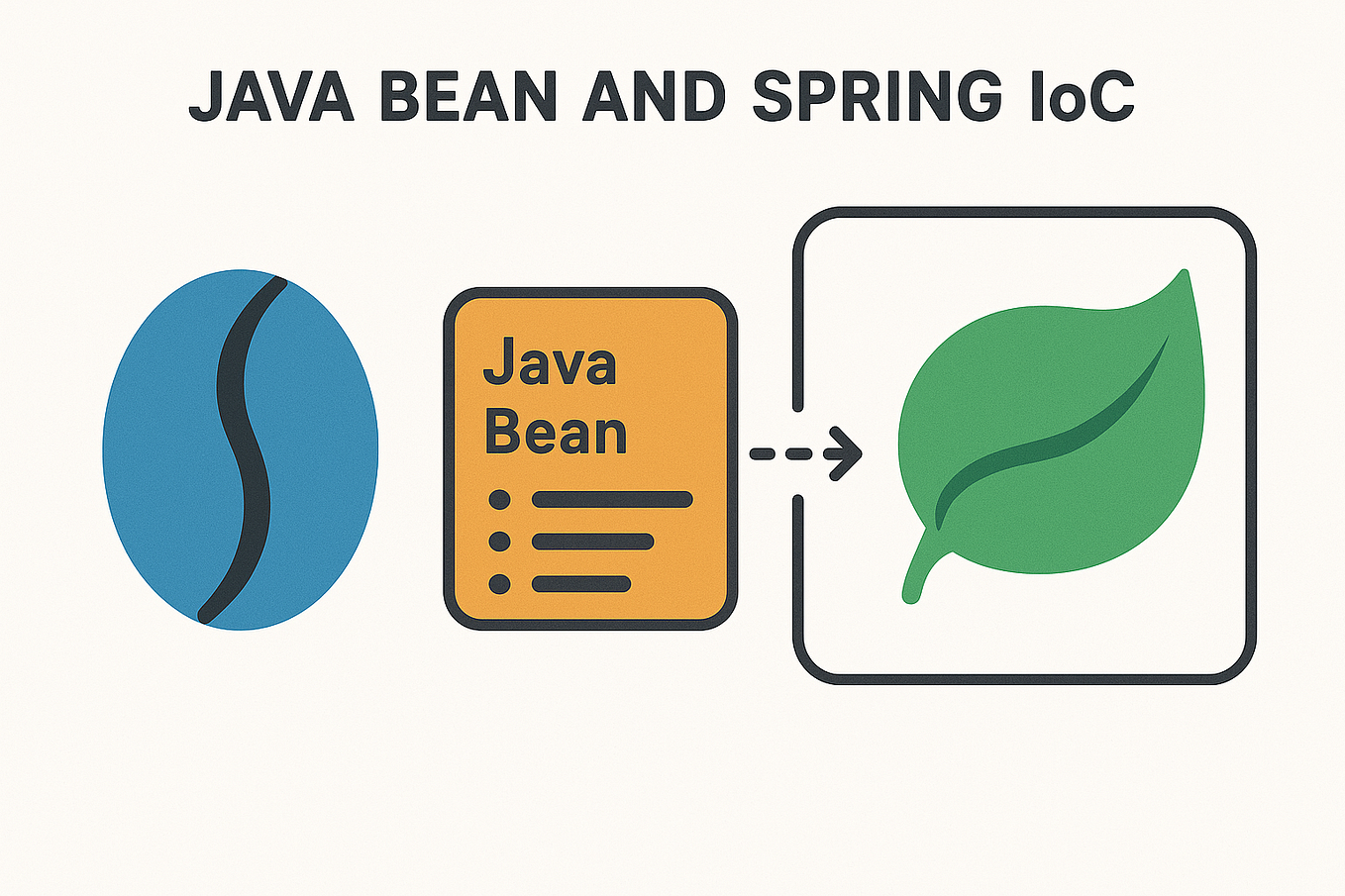 JAVA BEAN AND SPRING IoC

Java Bean